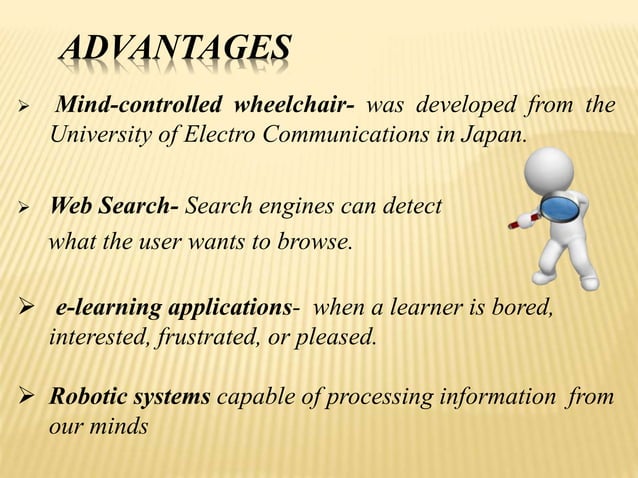 ADVANTAGES

➢ Mind-controlled wheelchair- was developed from the University of Electro Communications in Japan.

➢ Web Search- Search engines can detect what the user wants to browse.

➢ e-learning applications- when a learner is bored, interested, frustrated, or pleased.

➢ Robotic systems capable of processing information from our minds